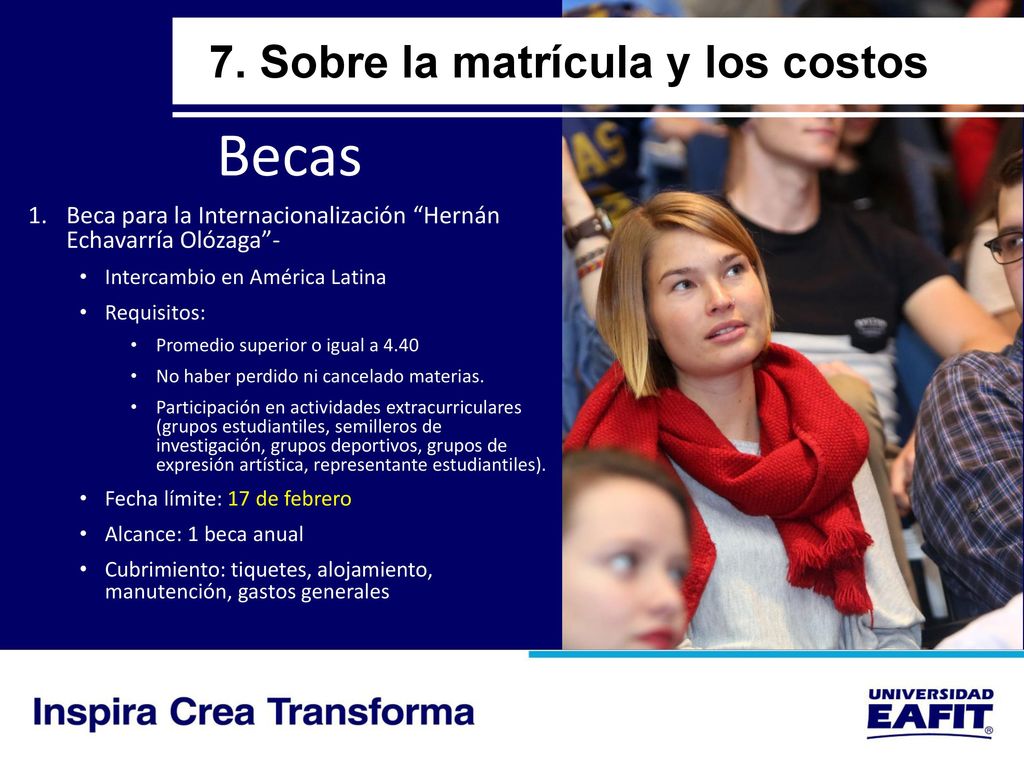 7. Sobre la matrícula y los costos

Becas

1. Beca para la Internacionalización “Hernán Echavarría Olózaga”-
• Intercambio en América Latina
• Requisitos:
• Promedio superior o igual a 4.40
• No haber perdido ni cancelado materias.
• Participación en actividades extracurriculares (grupos estudiantiles, semilleros de investigación, grupos deportivos, grupos de expresión artística, representante estudiantiles).
• Fecha límite: 17 de febrero
• Alcance: 1 beca anual
• Cubrimiento: tiquetes, alojamiento, manutención, gastos generales

Inspira Crea Transforma

UNIVERSIDAD EAFIT®